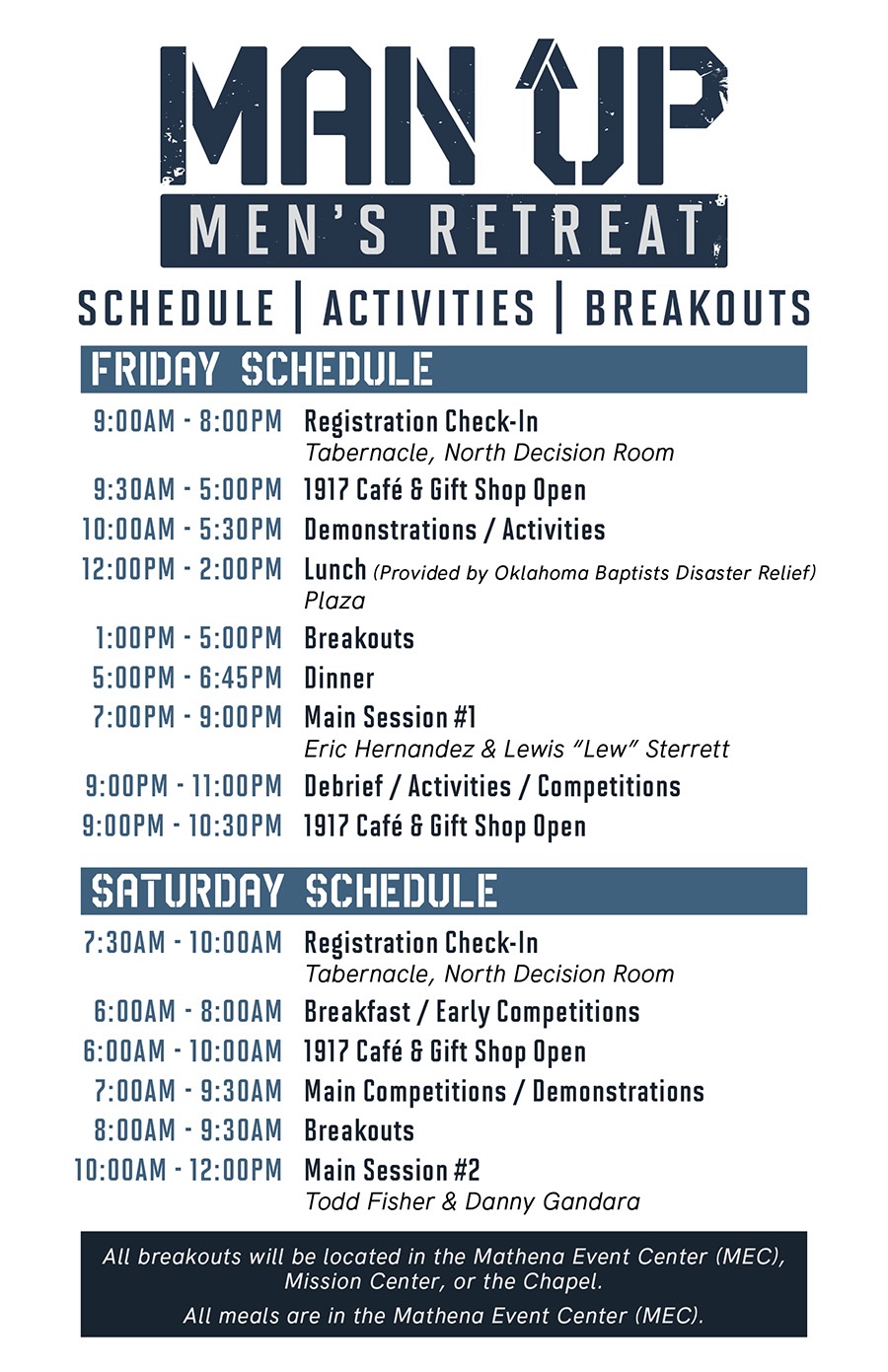 MAN UP
MEN'S RETREAT

SCHEDULE | ACTIVITIES | BREAKOUTS

FRIDAY SCHEDULE

9:00AM - 8:00PM Registration Check-In
Tabernacle, North Decision Room

9:30AM - 5:00PM 1917 Café & Gift Shop Open

10:00AM - 5:30PM Demonstrations / Activities

12:00PM - 2:00PM Lunch (Provided by Oklahoma Baptists Disaster Relief)
Plaza

1:00PM - 5:00PM Breakouts

5:00PM - 6:45PM Dinner

7:00PM - 9:00PM Main Session #1
Eric Hernandez & Lewis "Lew" Sterrett

9:00PM - 11:00PM Debrief / Activities / Competitions

9:00PM - 10:30PM 1917 Café & Gift Shop Open

SATURDAY SCHEDULE

7:30AM - 10:00AM Registration Check-In
Tabernacle, North Decision Room

6:00AM - 8:00AM Breakfast / Early Competitions

6:00AM - 10:00AM 1917 Café & Gift Shop Open

7:00AM - 9:30AM Main Competitions / Demonstrations

8:00AM - 9:30AM Breakouts

10:00AM - 12:00PM Main Session #2
Todd Fisher & Danny Gandara

All breakouts will be located in the Mathena Event Center (MEC), Mission Center, or the Chapel.

All meals are in the Mathena Event Center (MEC).